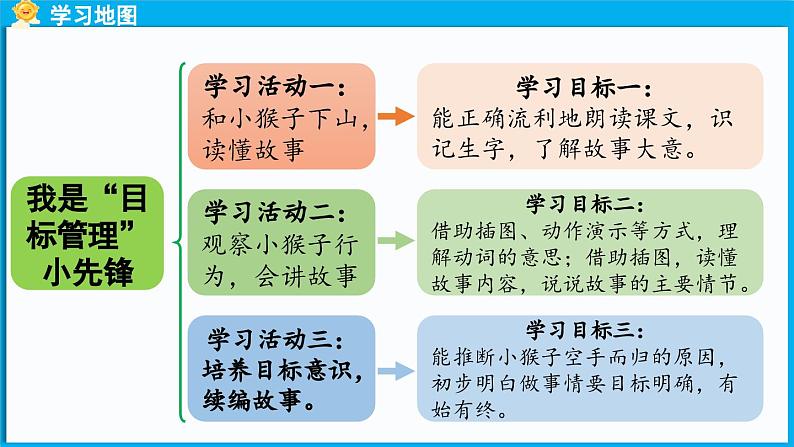 学习地图

我是“目标管理”小先锋

学习活动一：
和小猴子下山，读懂故事

学习目标一：
能正确流利地朗读课文，识记生字，了解故事大意。

学习活动二：
观察小猴子行为，会讲故事

学习目标二：
借助插图、动作演示等方式，理解动词的意思；借助插图，读懂故事内容，说说故事的主要情节。

学习活动三：
培养目标意识，续编故事。

学习目标三：
能推断小猴子空手而归的原因，初步明白做事情要目标明确，有始有终。